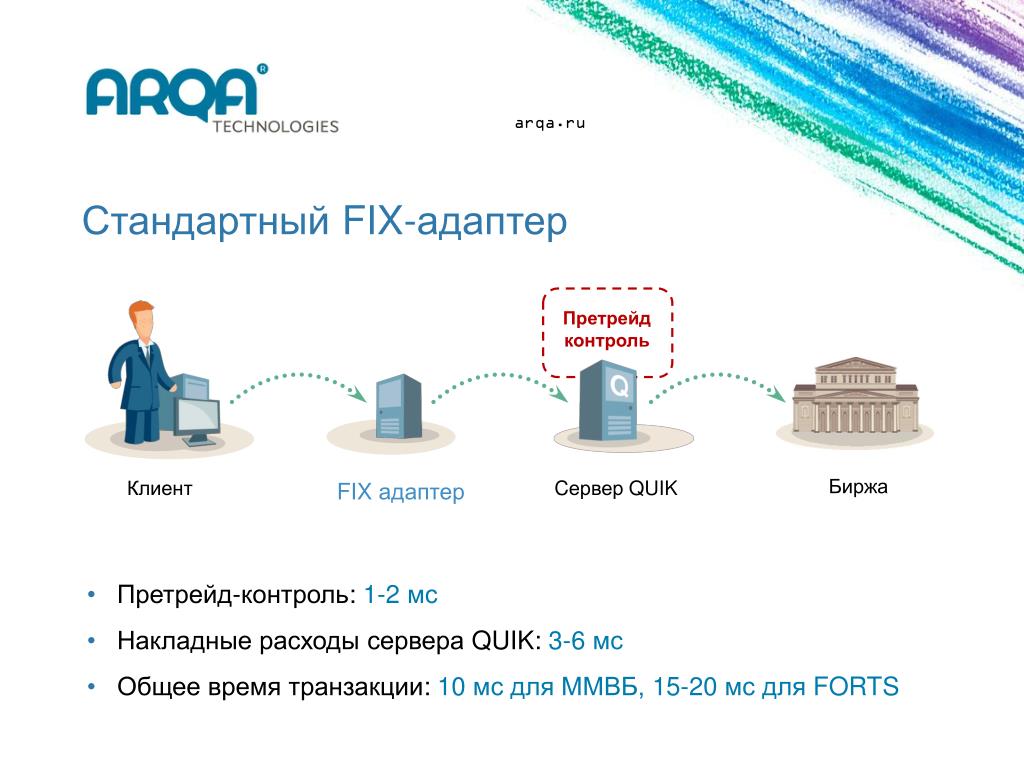 ARQA®
TECHNOLOGIES

arqa.ru

Стандартный FIX-адаптер

Претрейд контроль

Q

Клиент

FIX адаптер

Сервер QUIK

Биржа

• Претрейд-контроль: 1-2 мс
• Накладные расходы сервера QUIK: 3-6 мс
• Общее время транзакции: 10 мс для ММВБ, 15-20 мс для FORTS